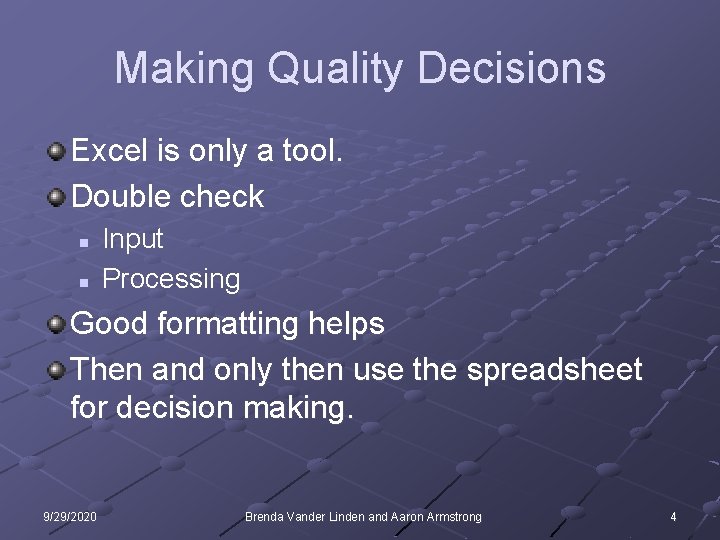 Making Quality Decisions

Excel is only a tool.

Double check

Input

Processing

Good formatting helps

Then and only then use the spreadsheet for decision making.

9/29/2020 Brenda Vander Linden and Aaron Armstrong 4